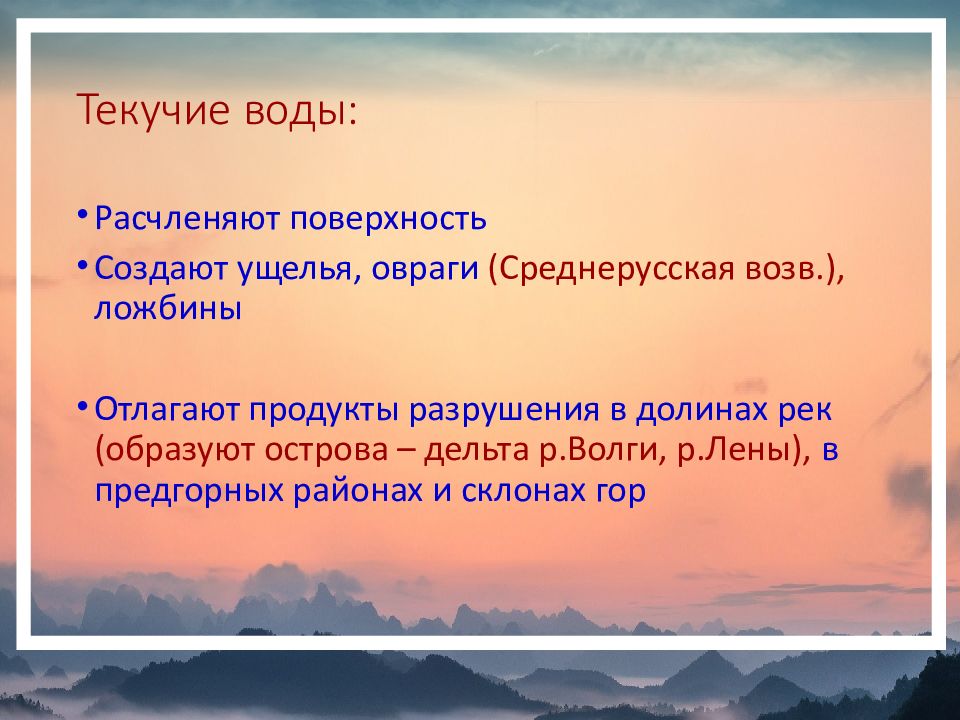 Текучие воды:

• Расчленяют поверхность
• Создают ущелья, овраги (Среднерусская возв.), ложбины

• Отлагают продукты разрушения в долинах рек (образуют острова – дельта р.Волги, р.Лены), в предгорных районах и склонах гор